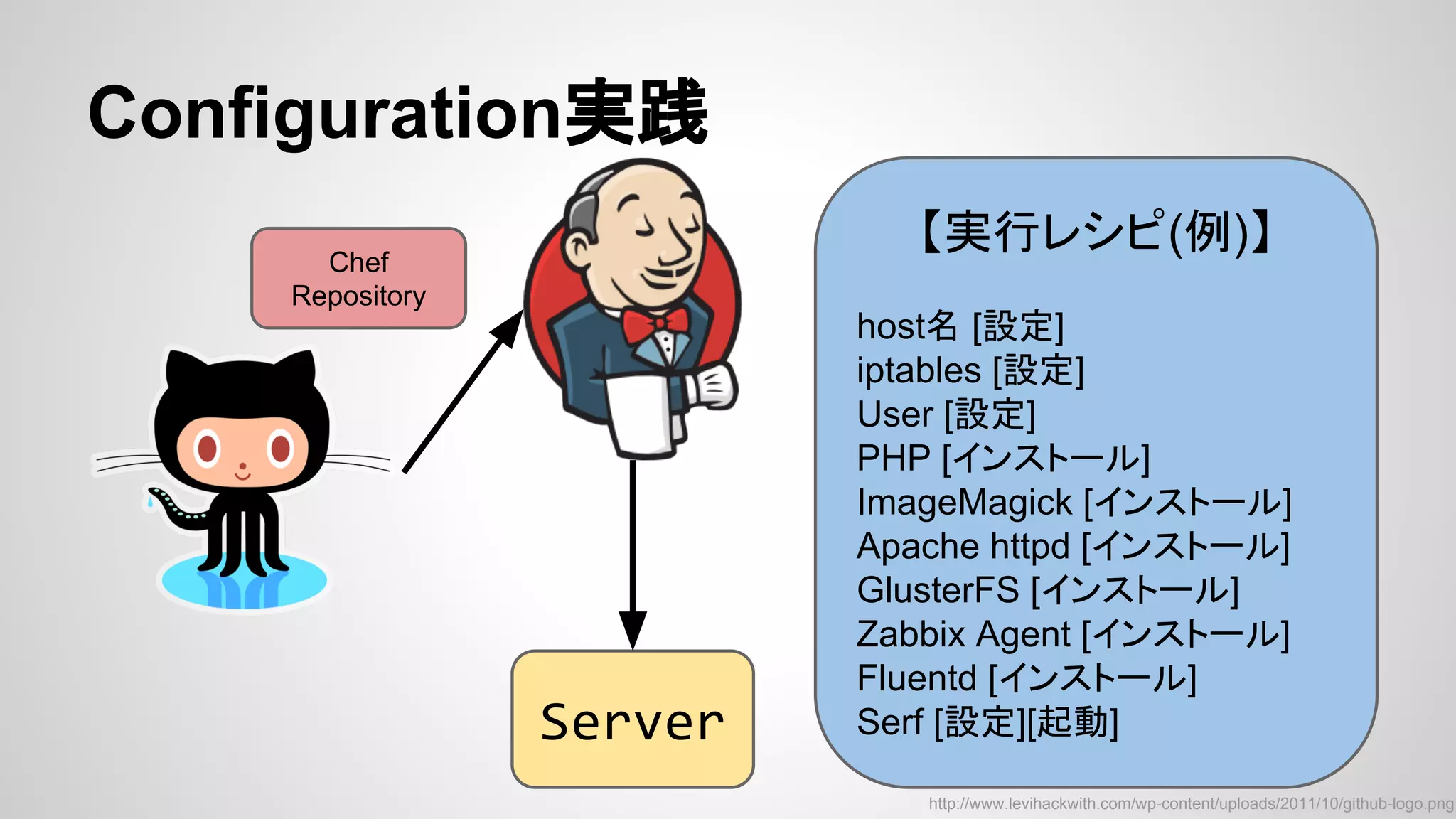 Configuration実践

Chef Repository

Server

【実行レシピ(例)】

host名 [設定]
iptables [設定]
User [設定]
PHP [インストール]
ImageMagick [インストール]
Apache httpd [インストール]
GlusterFS [インストール]
Zabbix Agent [インストール]
Fluentd [インストール]
Serf [設定][起動]

http://www.levihackwith.com/wp-content/uploads/2011/10/github-logo.png